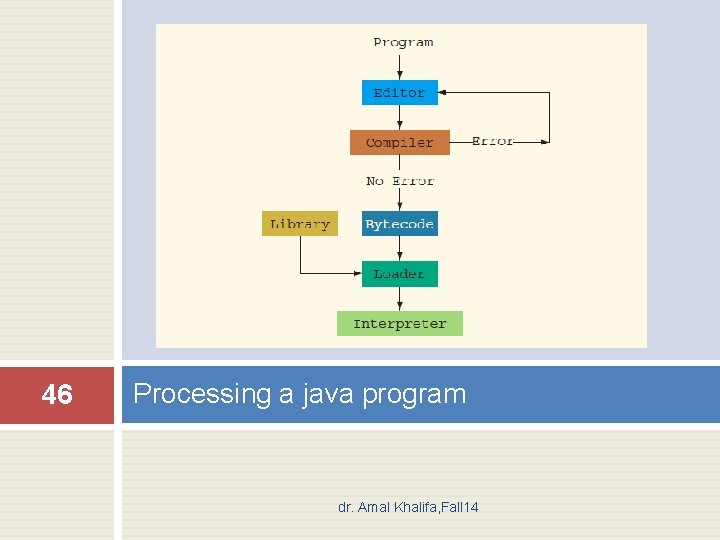 Program

Editor

Compiler

Error

No Error

Library

Bytecode

Loader

Interpreter

46

Processing a java program

dr. Amal Khalifa,Fall14